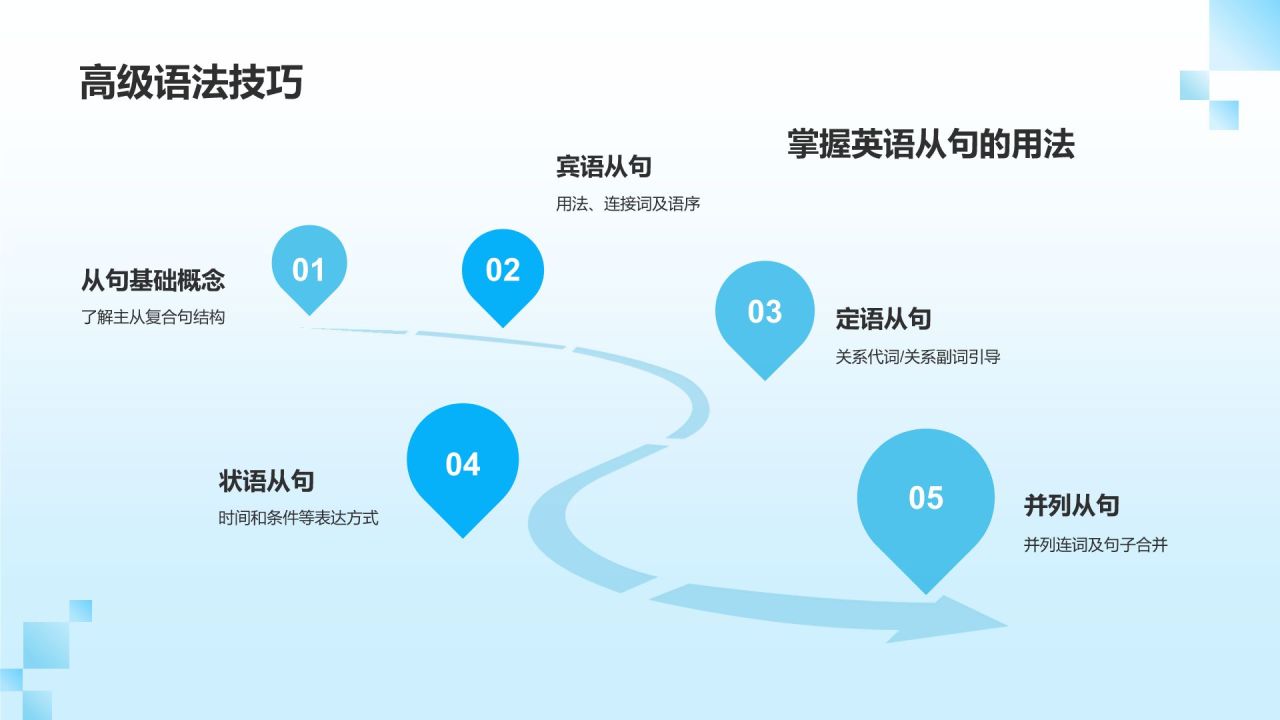 高级语法技巧

掌握英语从句的用法

01

从句基础概念

了解主从复合句结构

02

宾语从句

用法、连接词及语序

03

定语从句

关系代词/关系副词引导

04

状语从句

时间和条件等表达方式

05

并列从句

并列连词及句子合并